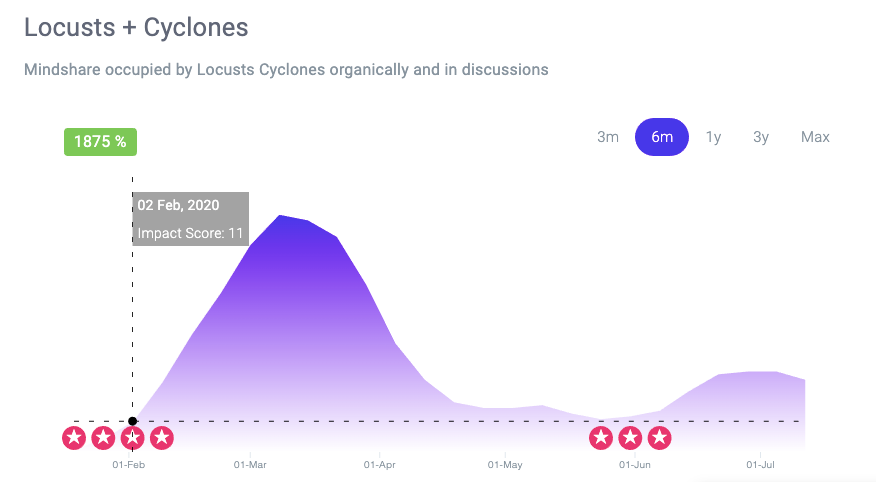 Locusts + Cyclones

Mindshare occupied by Locusts Cyclones organically and in discussions

1875 %

3m 6m 1y 3y Max

02 Feb, 2020
Impact Score: 11

01-Feb 01-Mar 01-Apr 01-May 01-Jun 01-Jul